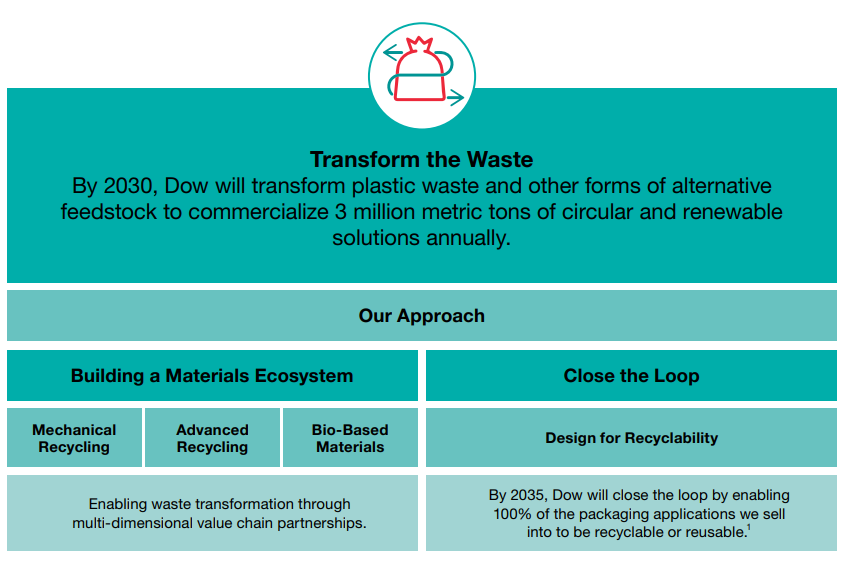 Transform the Waste
By 2030, Dow will transform plastic waste and other forms of alternative feedstock to commercialize 3 million metric tons of circular and renewable solutions annually.

Our Approach

Building a Materials Ecosystem

Mechanical Recycling

Advanced Recycling

Bio-Based Materials

Enabling waste transformation through multi-dimensional value chain partnerships.

Close the Loop

Design for Recyclability

By 2035, Dow will close the loop by enabling 100% of the packaging applications we sell into to be recyclable or reusable.$^1$